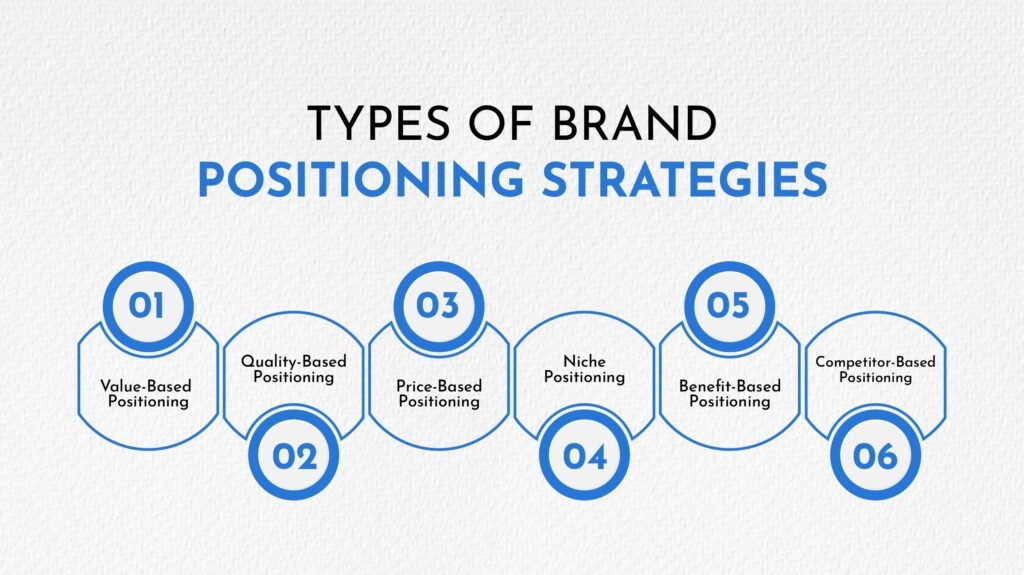 TYPES OF BRAND
POSITIONING STRATEGIES

01
Value-Based Positioning

Quality-Based Positioning
02

03
Price-Based Positioning

Niche Positioning
04

05
Benefit-Based Positioning

Competitor-Based Positioning
06